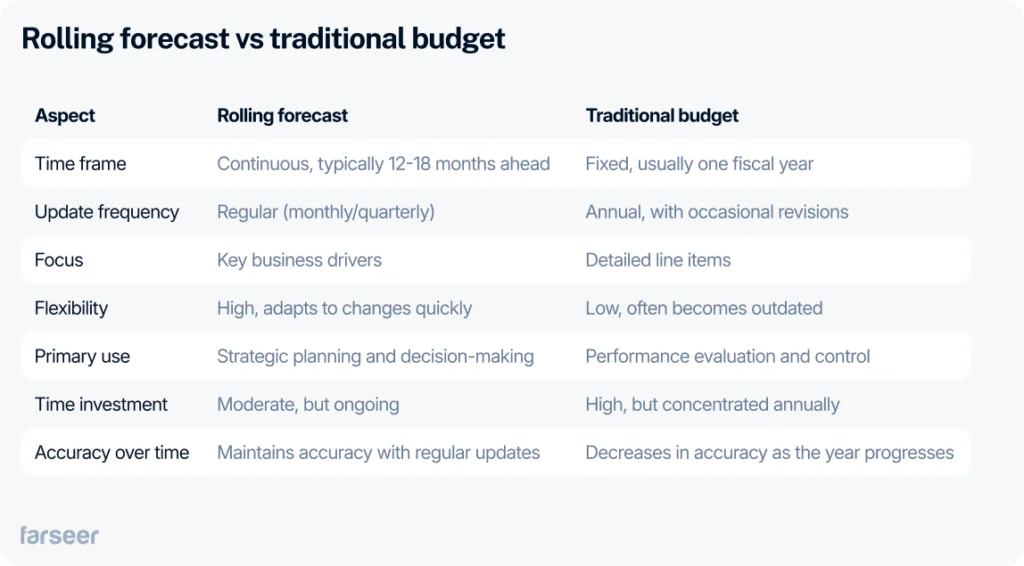 Rolling forecast vs traditional budget

| Aspect | Rolling forecast | Traditional budget |
|---|---|---|
| Time frame | Continuous, typically 12-18 months ahead | Fixed, usually one fiscal year |
| Update frequency | Regular (monthly/quarterly) | Annual, with occasional revisions |
| Focus | Key business drivers | Detailed line items |
| Flexibility | High, adapts to changes quickly | Low, often becomes outdated |
| Primary use | Strategic planning and decision-making | Performance evaluation and control |
| Time investment | Moderate, but ongoing | High, but concentrated annually |
| Accuracy over time | Maintains accuracy with regular updates | Decreases in accuracy as the year progresses |

farseer